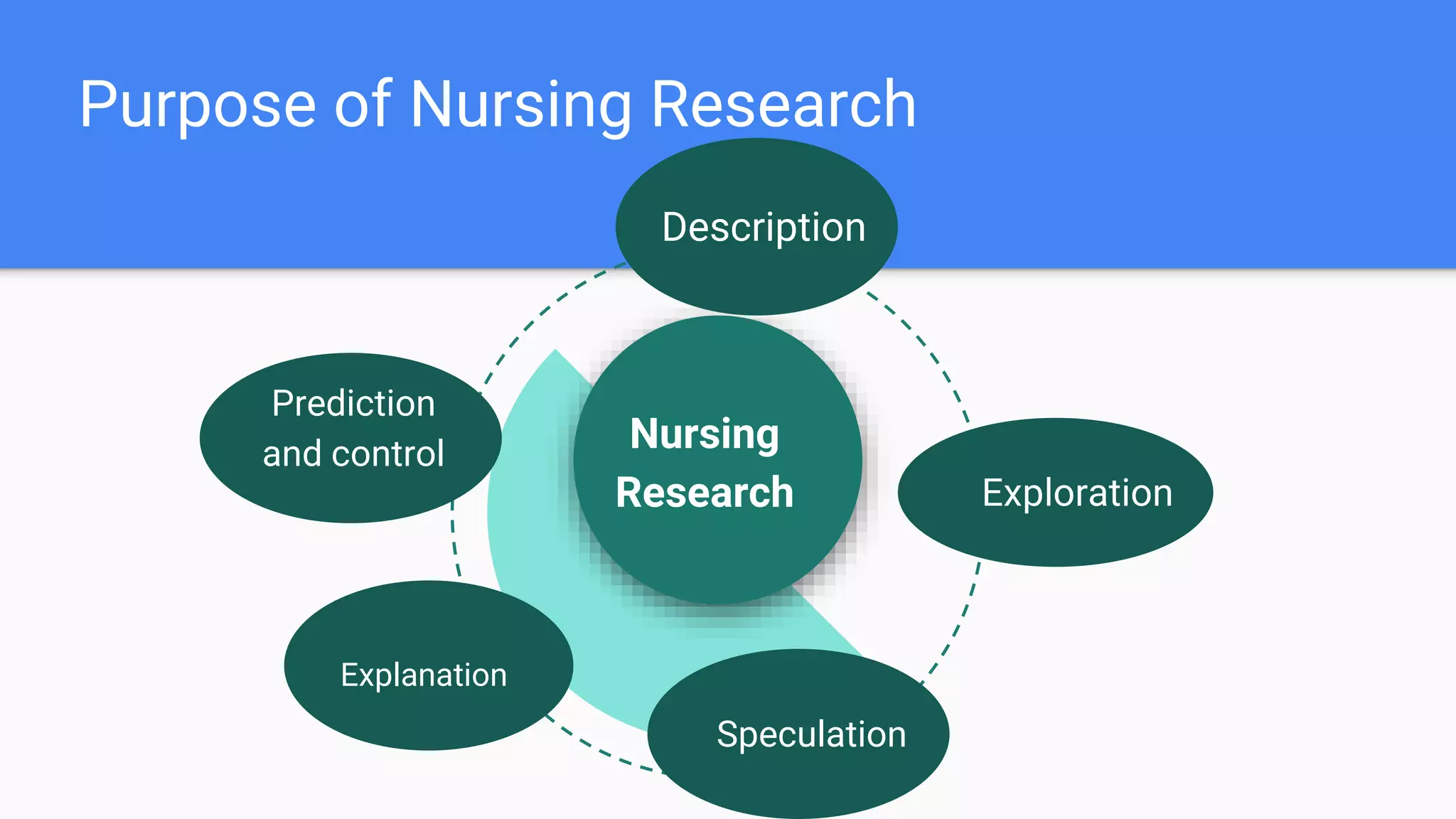 Purpose of Nursing Research

Description

Prediction and control

Nursing Research

Exploration

Explanation

Speculation